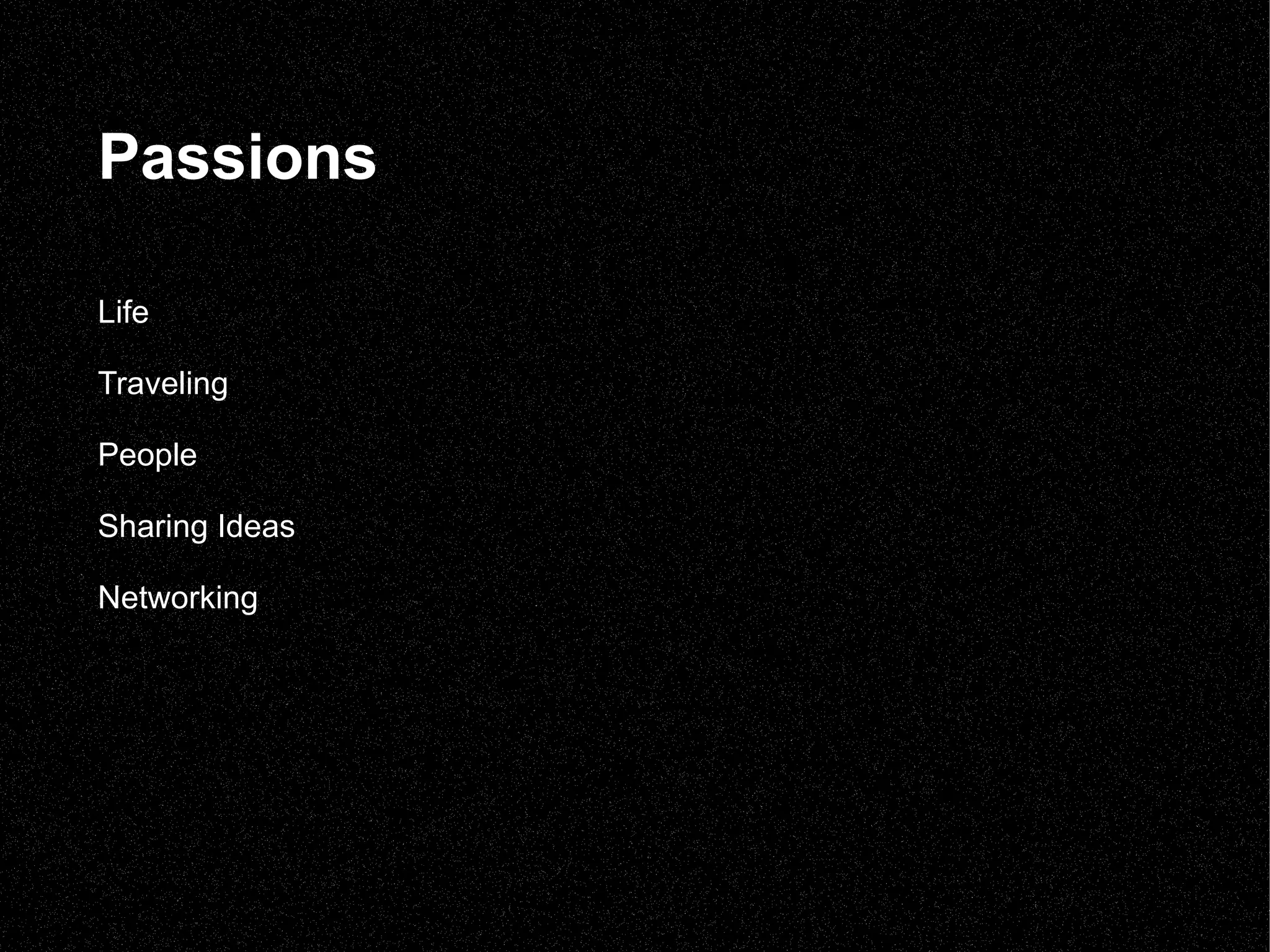 Passions

Life

Traveling

People

Sharing Ideas

Networking